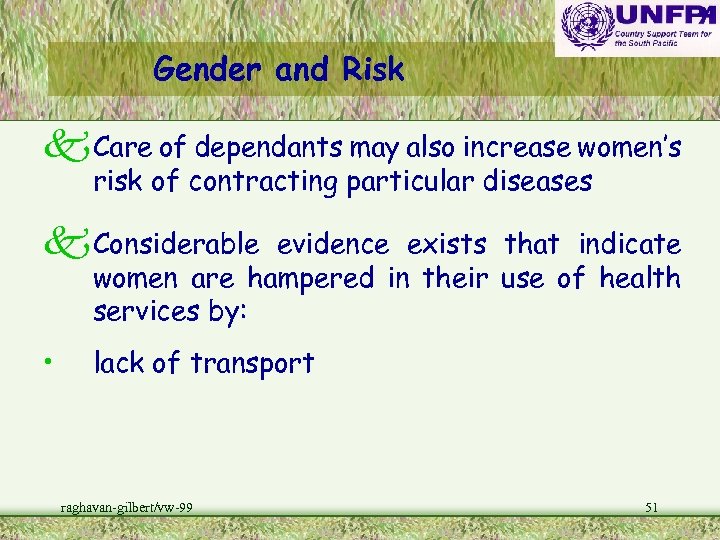 UNFPA
Country Support Team for the South Pacific

Gender and Risk

Care of dependants may also increase women's risk of contracting particular diseases

Considerable evidence exists that indicate women are hampered in their use of health services by:

• lack of transport

raghavan-gilbert/vw-99

51